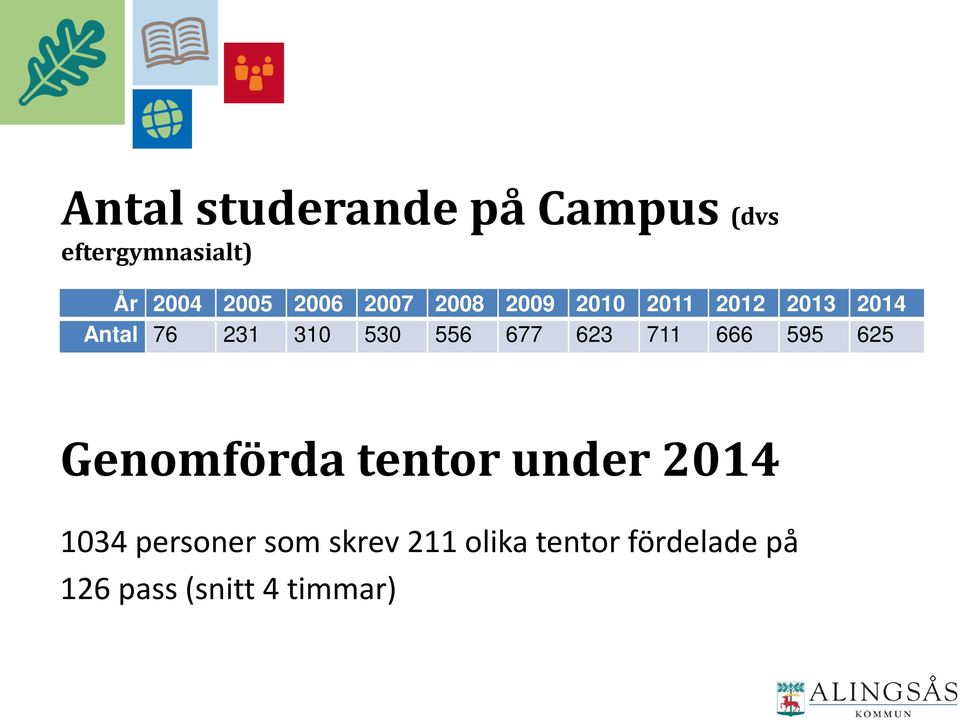 Antal studerande på Campus (dvs eftergymnasialt)

| År | 2004 | 2005 | 2006 | 2007 | 2008 | 2009 | 2010 | 2011 | 2012 | 2013 | 2014 |
|---|---|---|---|---|---|---|---|---|---|---|---|
| Antal | 76 | 231 | 310 | 530 | 556 | 677 | 623 | 711 | 666 | 595 | 625 |

Genomförda tentor under 2014

1034 personer som skrev 211 olika tentor fördelade på 126 pass (snitt 4 timmar)

ALINGSÅS
KOMMUN